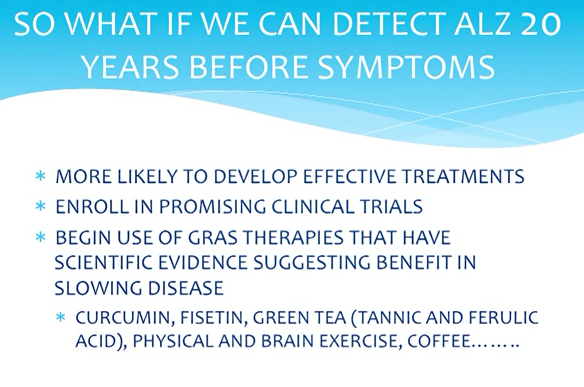 SO WHAT IF WE CAN DETECT ALZ 20 YEARS BEFORE SYMPTOMS

* MORE LIKELY TO DEVELOP EFFECTIVE TREATMENTS
* ENROLL IN PROMISING CLINICAL TRIALS
* BEGIN USE OF GRAS THERAPIES THAT HAVE SCIENTIFIC EVIDENCE SUGGESTING BENEFIT IN SLOWING DISEASE
  * CURCUMIN, FISETIN, GREEN TEA (TANNIC AND FERULIC ACID), PHYSICAL AND BRAIN EXERCISE, COFFEE……..